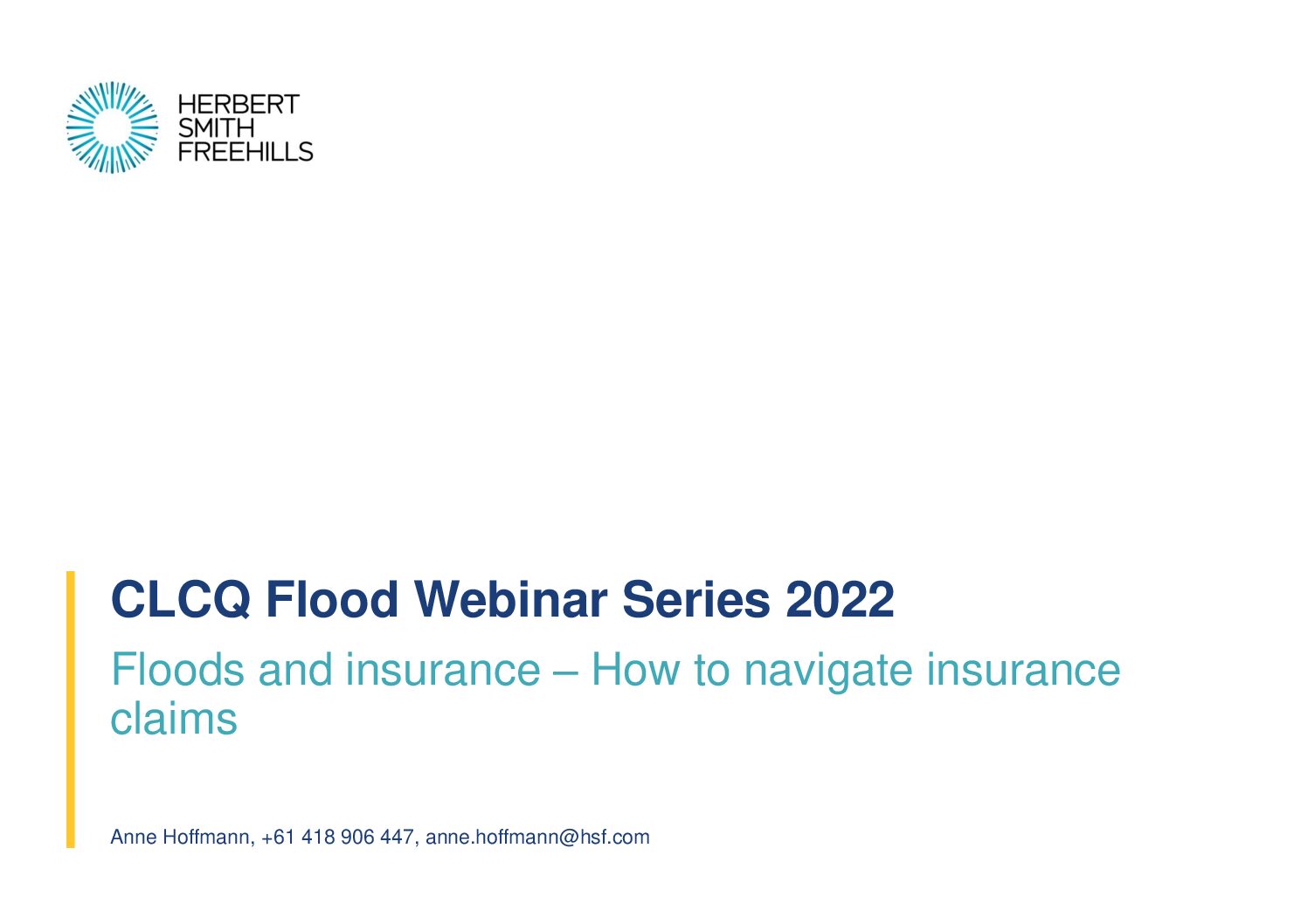 HERBERT
SMITH
FREEHILLS

CLCQ Flood Webinar Series 2022

Floods and insurance – How to navigate insurance claims

Anne Hoffmann, +61 418 906 447, anne.hoffmann@hsf.com